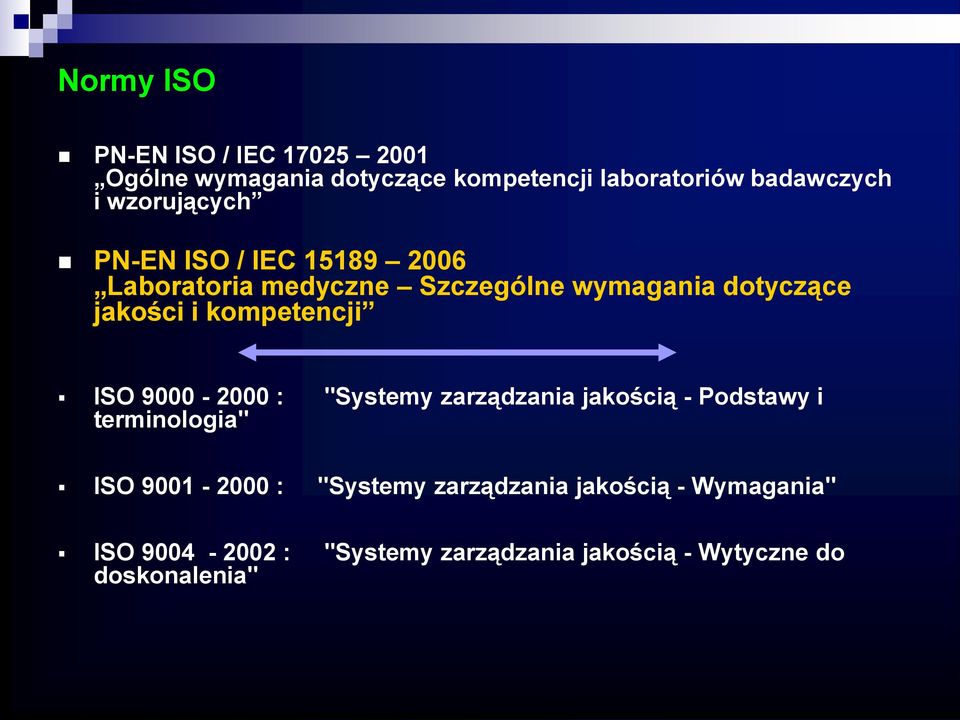 Normy ISO

PN-EN ISO / IEC 17025 – 2001
„Ogólne wymagania dotyczące kompetencji laboratoriów badawczych i wzorujących”

PN-EN ISO / IEC 15189 – 2006
„Laboratoria medyczne – Szczególne wymagania dotyczące jakości i kompetencji”

ISO 9000 - 2000 : "Systemy zarządzania jakością - Podstawy i terminologia"

ISO 9001 - 2000 : "Systemy zarządzania jakością - Wymagania"

ISO 9004 - 2002 : "Systemy zarządzania jakością - Wytyczne do doskonalenia"